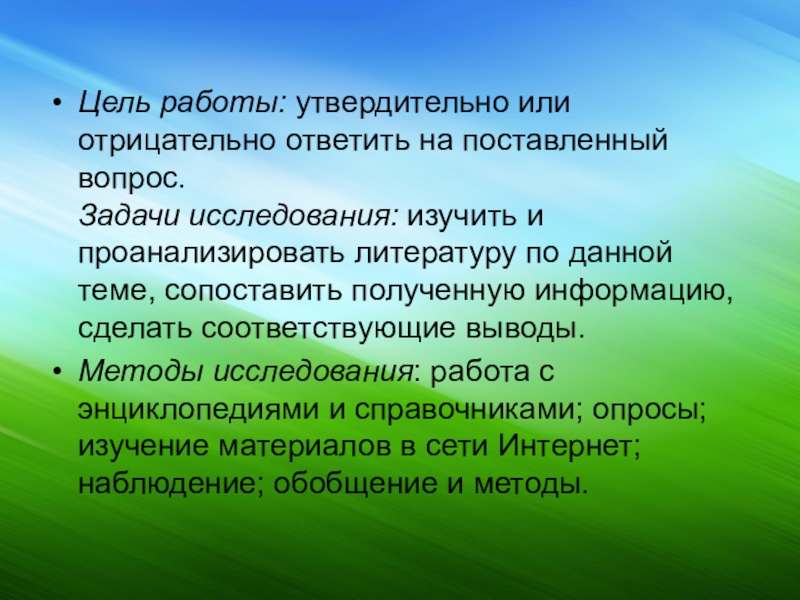 • Цель работы: утвердительно или отрицательно ответить на поставленный вопрос.
Задачи исследования: изучить и проанализировать литературу по данной теме, сопоставить полученную информацию, сделать соответствующие выводы.

• Методы исследования: работа с энциклопедиями и справочниками; опросы; изучение материалов в сети Интернет; наблюдение; обобщение и методы.